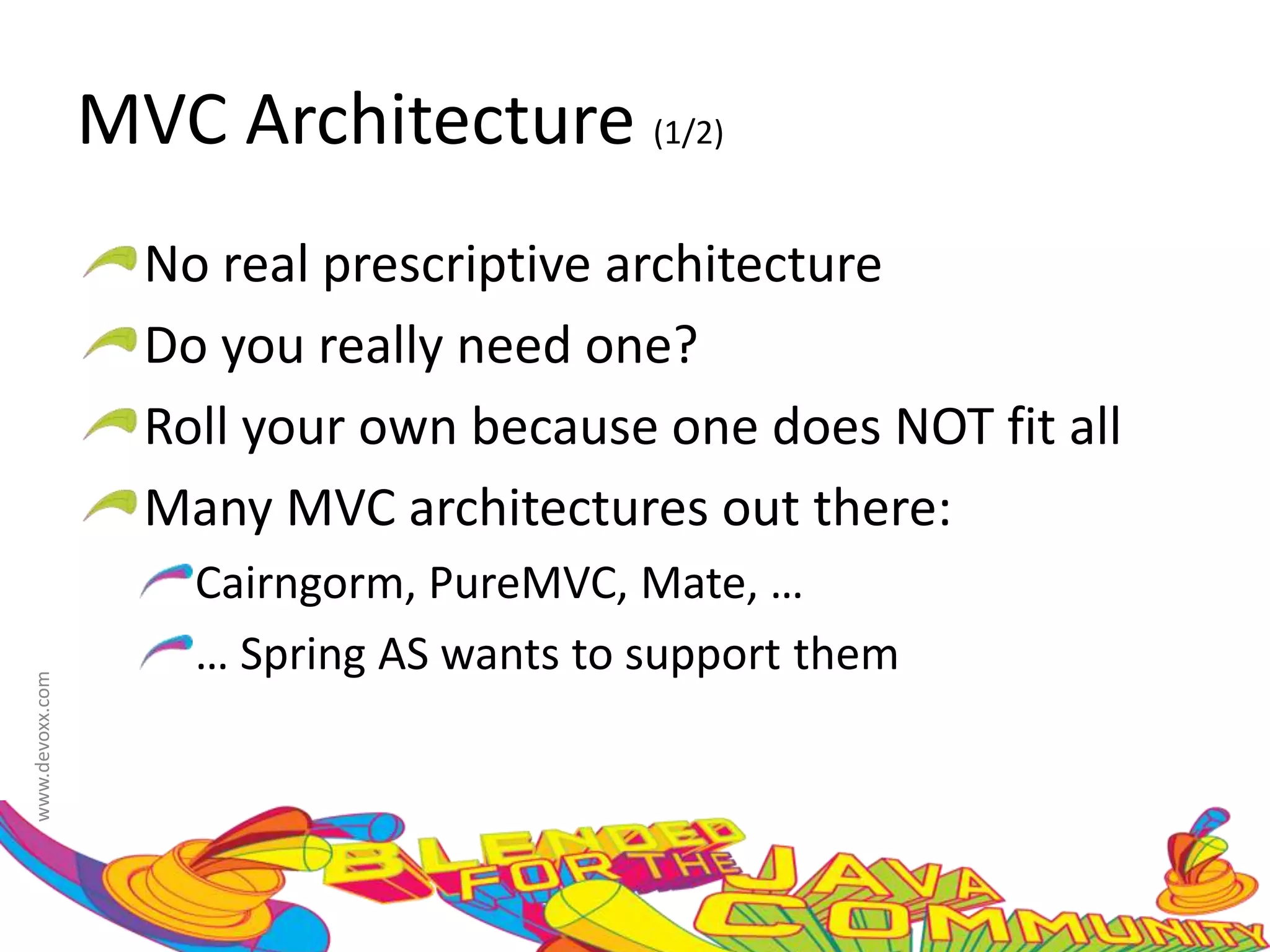 MVC Architecture (1/2)

No real prescriptive architecture

Do you really need one?

Roll your own because one does NOT fit all

Many MVC architectures out there:

Cairngorm, PureMVC, Mate, …

… Spring AS wants to support them

www.devoxx.com

BLENDED FOR THE JAVA COMMUNITY